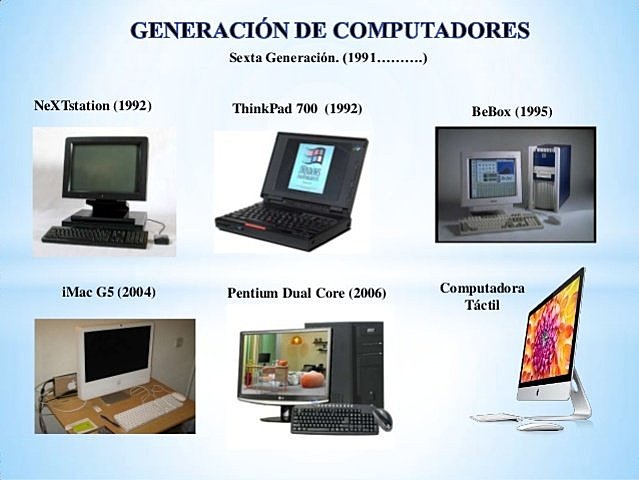 GENERACIÓN DE COMPUTADORES

Sexta Generación. (1991……….)

NeXTstation (1992)

ThinkPad 700 (1992)

BeBox (1995)

iMac G5 (2004)

Pentium Dual Core (2006)

Computadora Táctil